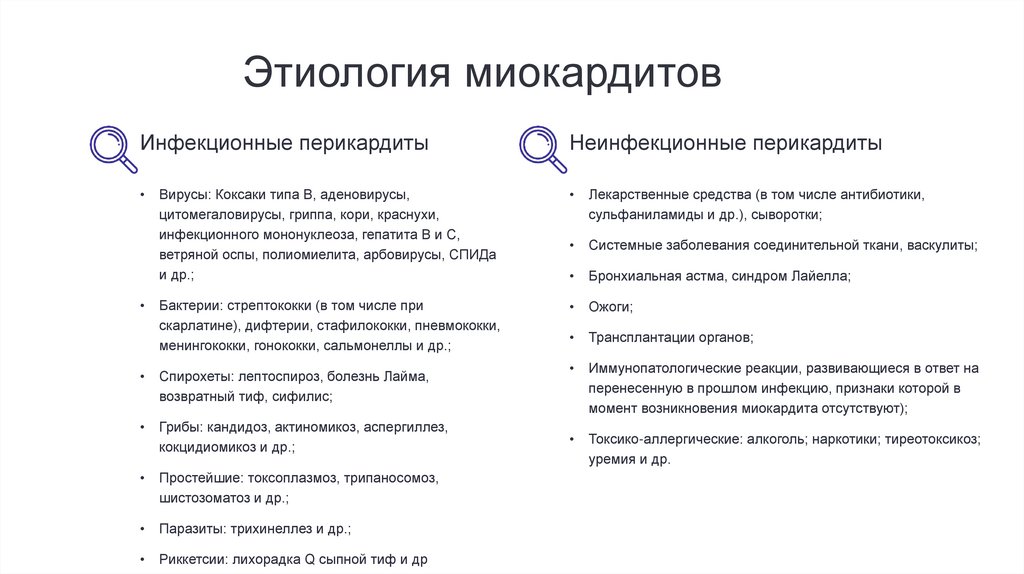 Этиология миокардитов

Инфекционные перикардиты

• Вирусы: Коксаки типа В, аденовирусы, цитомегаловирусы, гриппа, кори, краснухи, инфекционного мононуклеоза, гепатита В и С, ветряной оспы, полиомиелита, арбовирусы, СПИДа и др.;

• Бактерии: стрептококки (в том числе при скарлатине), дифтерии, стафилококки, пневмококки, менингококки, гонококки, сальмонеллы и др.;

• Спирохеты: лептоспироз, болезнь Лайма, возвратный тиф, сифилис;

• Грибы: кандидоз, актиномикоз, аспергиллез, кокцидиомикоз и др.;

• Простейшие: токсоплазмоз, трипаносомоз, шистозоматоз и др.;

• Паразиты: трихинеллез и др.;

• Риккетсии: лихорадка Q сыпной тиф и др

Неинфекционные перикардиты

• Лекарственные средства (в том числе антибиотики, сульфаниламиды и др.), сыворотки;

• Системные заболевания соединительной ткани, васкулиты;

• Бронхиальная астма, синдром Лайелла;

• Ожоги;

• Трансплантации органов;

• Иммунопатологические реакции, развивающиеся в ответ на перенесенную в прошлом инфекцию, признаки которой в момент возникновения миокардита отсутствуют);

• Токсико-аллергические: алкоголь; наркотики; тиреотоксикоз; уремия и др.